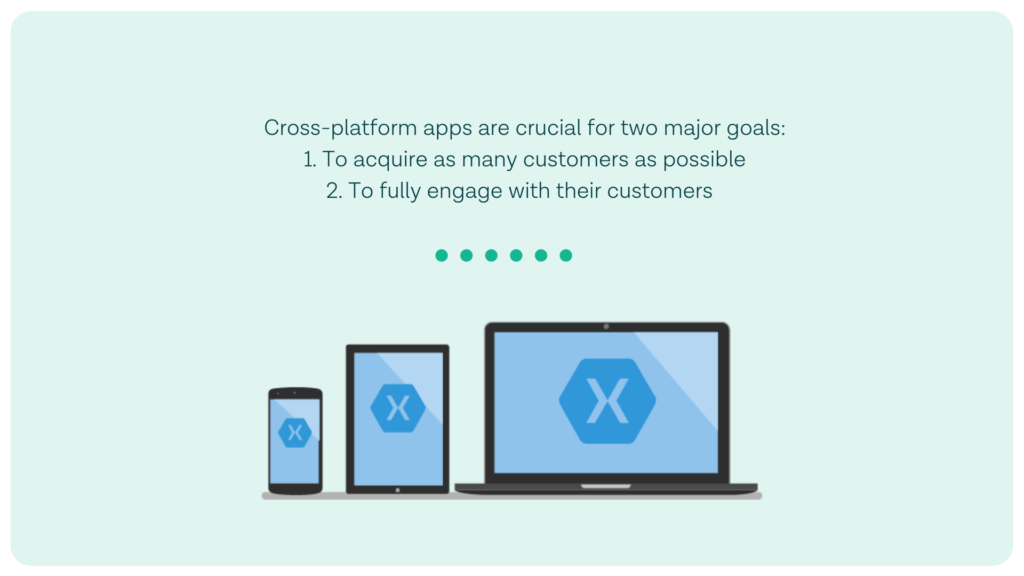 Cross-platform apps are crucial for two major goals:
1. To acquire as many customers as possible
2. To fully engage with their customers

X

X

X